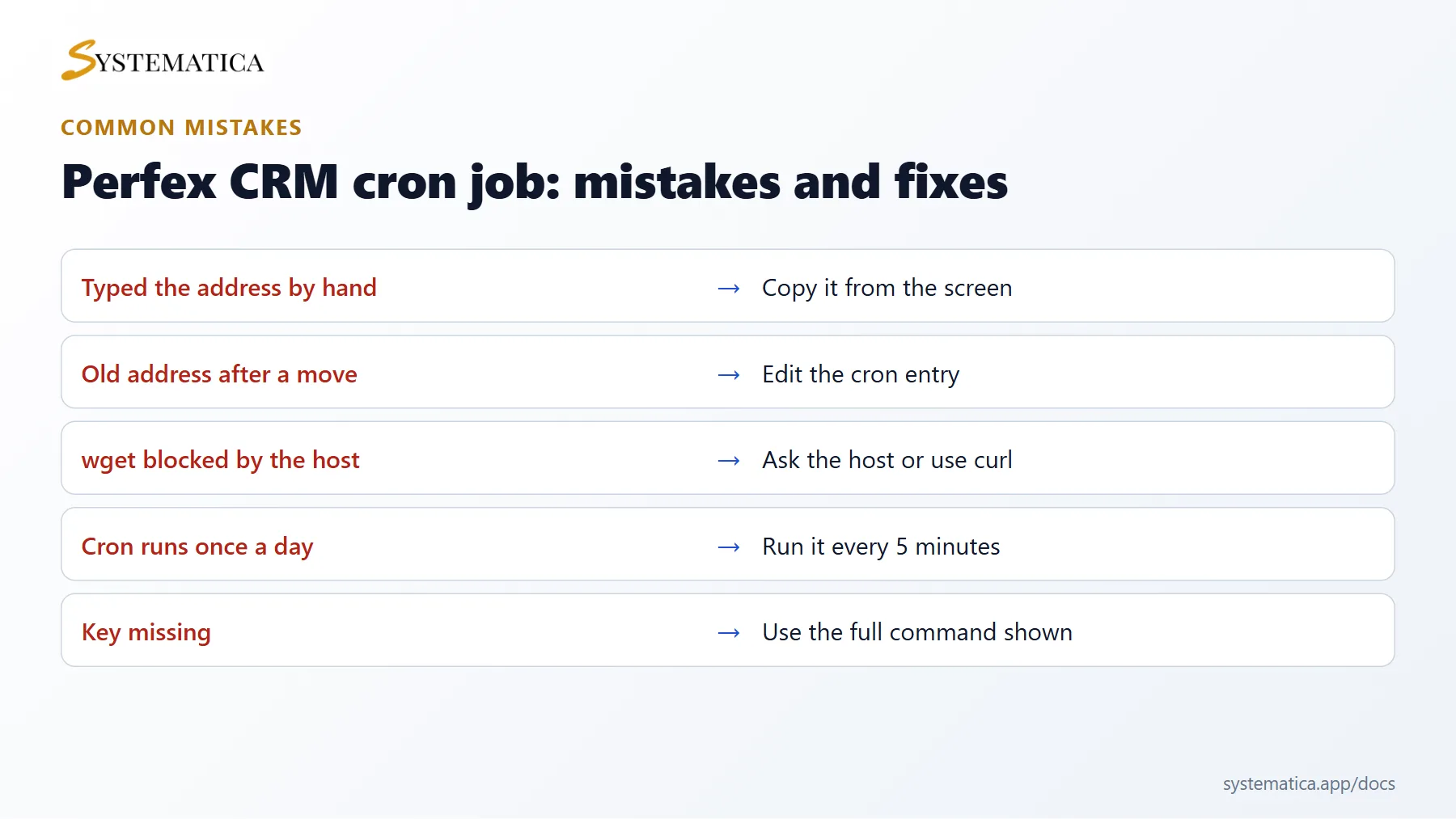 SYSTEMATICA

COMMON MISTAKES

Perfex CRM cron job: mistakes and fixes

Typed the address by hand → Copy it from the screen

Old address after a move → Edit the cron entry

wget blocked by the host → Ask the host or use curl

Cron runs once a day → Run it every 5 minutes

Key missing → Use the full command shown

systematica.app/docs